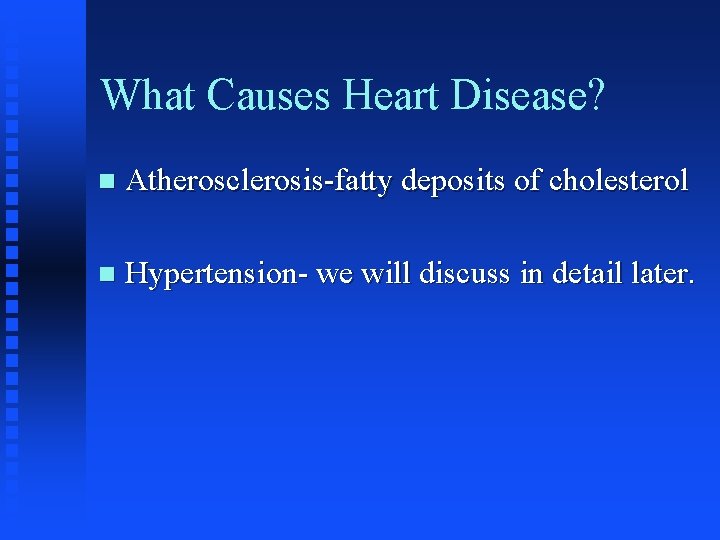 What Causes Heart Disease?

Atherosclerosis-fatty deposits of cholesterol

Hypertension- we will discuss in detail later.